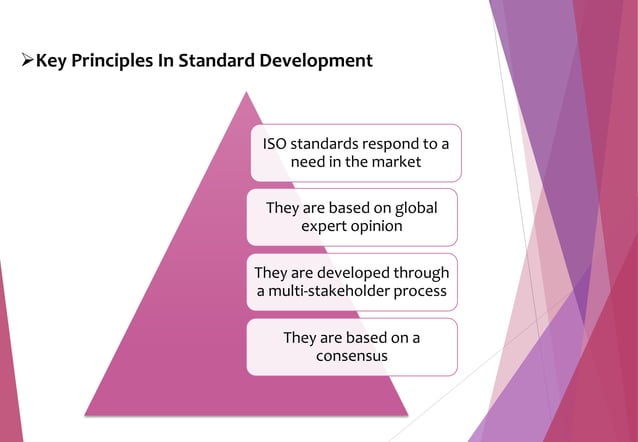 ➢Key Principles In Standard Development

ISO standards respond to a need in the market

They are based on global expert opinion

They are developed through a multi-stakeholder process

They are based on a consensus